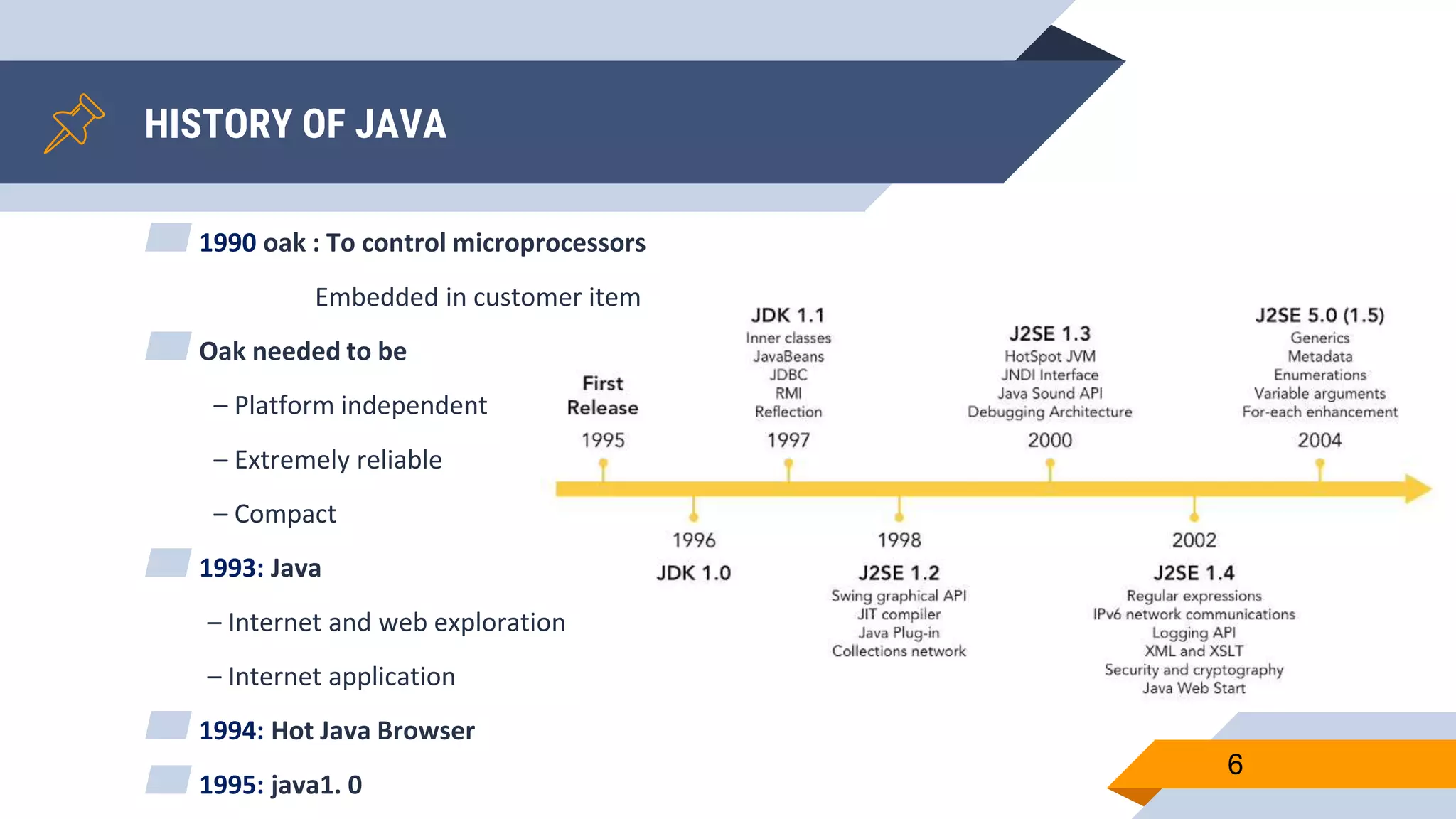 HISTORY OF JAVA

1990 oak : To control microprocessors

Embedded in customer item

Oak needed to be

– Platform independent

– Extremely reliable

– Compact

1993: Java

– Internet and web exploration

– Internet application

1994: Hot Java Browser

1995: java1. 0

First Release
1995

JDK 1.1
Inner classes
JavaBeans
JDBC
RMI
Reflection
1997

J2SE 1.3
HotSpot JVM
JNDI Interface
Java Sound API
Debugging Architecture
2000

J2SE 5.0 (1.5)
Generics
Metadata
Enumerations
Variable arguments
For-each enhancement
2004

1996
JDK 1.0

1998
J2SE 1.2
Swing graphical API
JIT compiler
Java Plug-in
Collections network

2002
J2SE 1.4
Regular expressions
IPv6 network communications
Logging API
XML and XSLT
Security and cryptography
Java Web Start

6